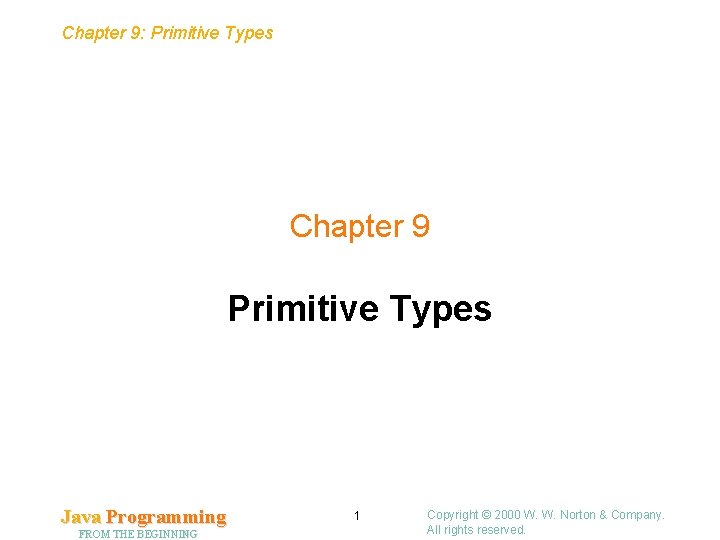 Chapter 9: Primitive Types

Chapter 9

Primitive Types

Java Programming
FROM THE BEGINNING

1

Copyright © 2000 W. W. Norton & Company.
All rights reserved.